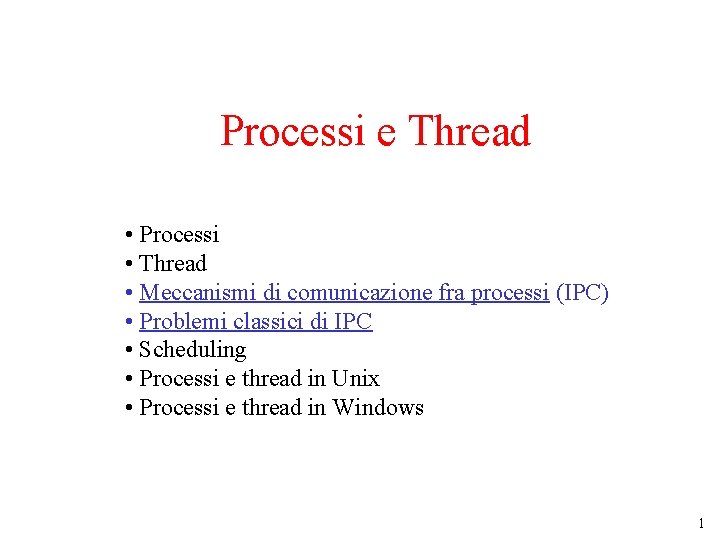 Processi e Thread

• Processi
• Thread
• Meccanismi di comunicazione fra processi (IPC)
• Problemi classici di IPC
• Scheduling
• Processi e thread in Unix
• Processi e thread in Windows

1